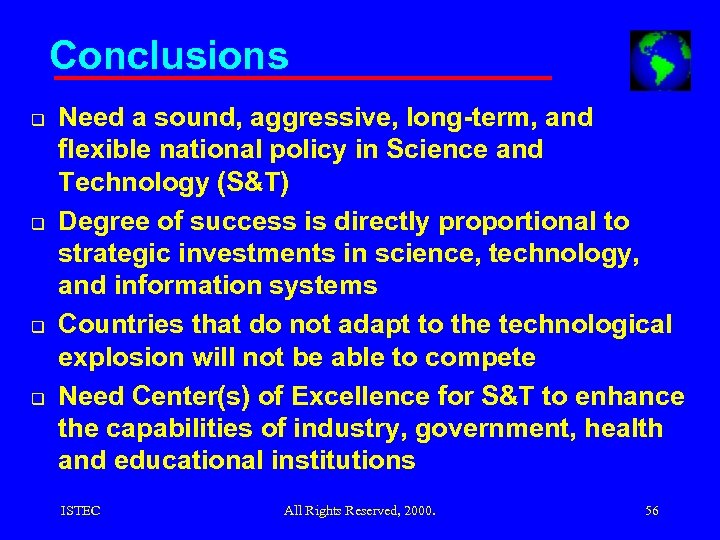 Conclusions

❑ Need a sound, aggressive, long-term, and flexible national policy in Science and Technology (S&T)

❑ Degree of success is directly proportional to strategic investments in science, technology, and information systems

❑ Countries that do not adapt to the technological explosion will not be able to compete

❑ Need Center(s) of Excellence for S&T to enhance the capabilities of industry, government, health and educational institutions

ISTEC

All Rights Reserved, 2000.

56